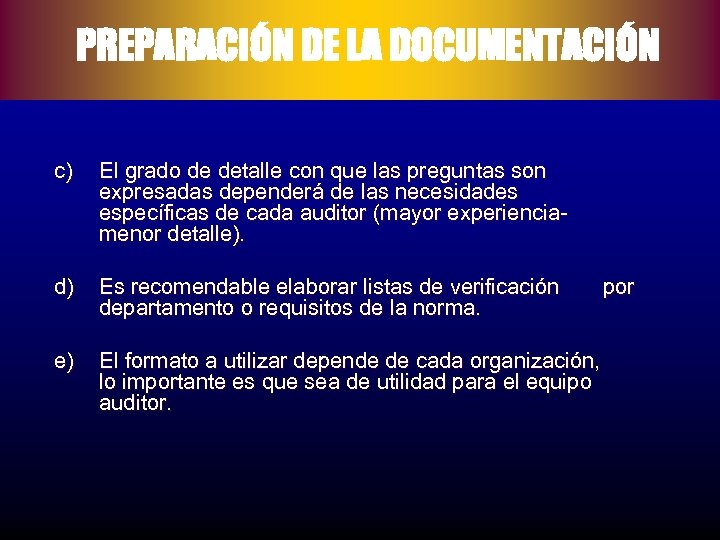 PREPARACIÓN DE LA DOCUMENTACIÓN

c) El grado de detalle con que las preguntas son expresadas dependerá de las necesidades específicas de cada auditor (mayor experiencia-menor detalle).

d) Es recomendable elaborar listas de verificación por departamento o requisitos de la norma.

e) El formato a utilizar depende de cada organización, lo importante es que sea de utilidad para el equipo auditor.